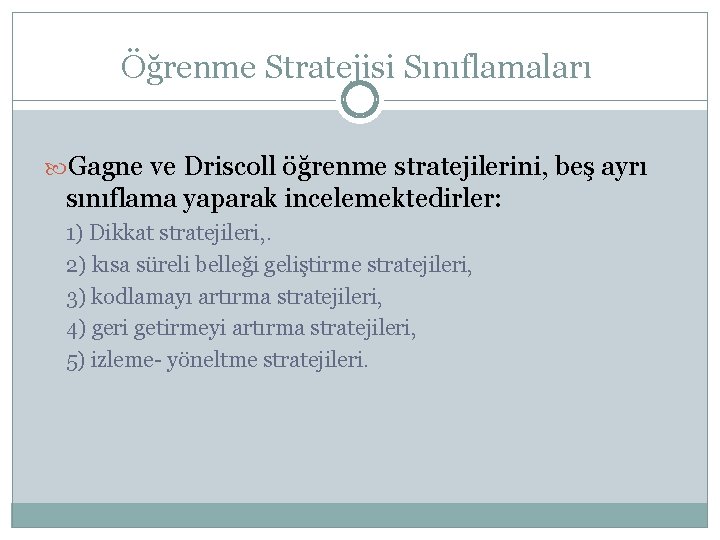 Öğrenme Stratejisi Sınıflamaları

Gagne ve Driscoll öğrenme stratejilerini, beş ayrı sınıflama yaparak incelemektedirler:

1) Dikkat stratejileri,.

2) kısa süreli belleği geliştirme stratejileri,

3) kodlamayı artırma stratejileri,

4) geri getirmeyi artırma stratejileri,

5) izleme- yöneltme stratejileri.